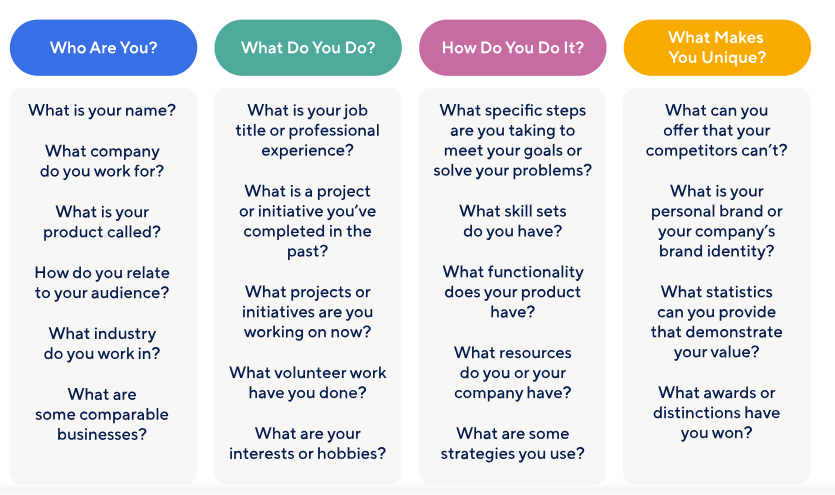 Who Are You?

What is your name?

What company do you work for?

What is your product called?

How do you relate to your audience?

What industry do you work in?

What are some comparable businesses?

What Do You Do?

What is your job title or professional experience?

What is a project or initiative you've completed in the past?

What projects or initiatives are you working on now?

What volunteer work have you done?

What are your interests or hobbies?

How Do You Do It?

What specific steps are you taking to meet your goals or solve your problems?

What skill sets do you have?

What functionality does your product have?

What resources do you or your company have?

What are some strategies you use?

What Makes You Unique?

What can you offer that your competitors can't?

What is your personal brand or your company's brand identity?

What statistics can you provide that demonstrate your value?

What awards or distinctions have you won?